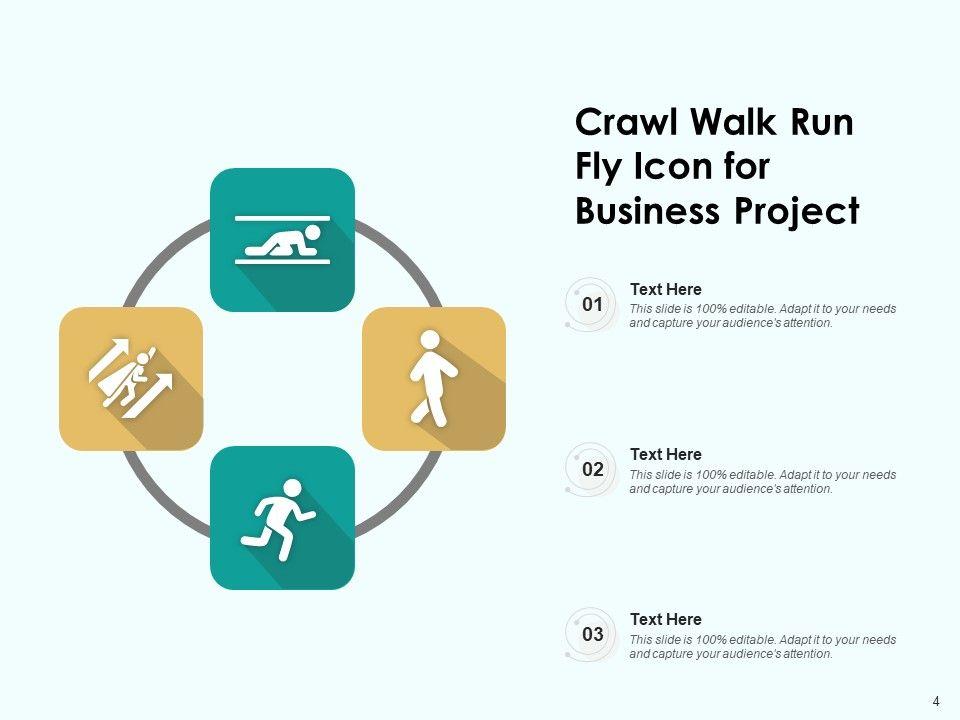 Crawl Walk Run Fly Icon for Business Project

01

Text Here

This slide is 100% editable. Adapt it to your needs and capture your audience's attention.

02

Text Here

This slide is 100% editable. Adapt it to your needs and capture your audience's attention.

03

Text Here

This slide is 100% editable. Adapt it to your needs and capture your audience's attention.

4